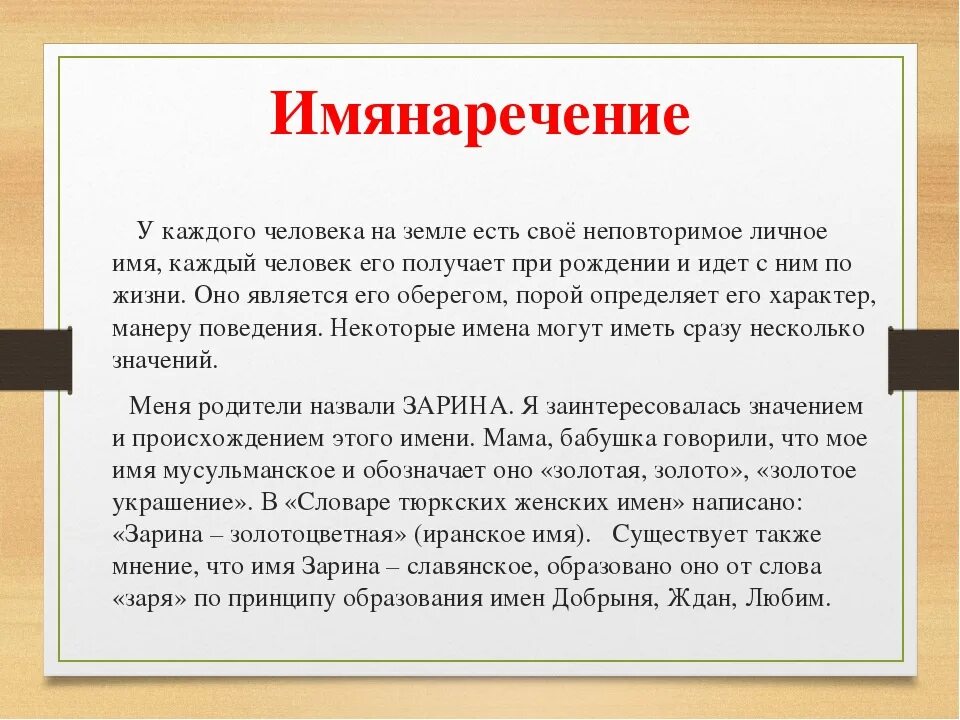 Имянаречение

У каждого человека на земле есть своё неповторимое личное имя, каждый человек его получает при рождении и идет с ним по жизни. Оно является его оберегом, порой определяет его характер, манеру поведения. Некоторые имена могут иметь сразу несколько значений.

Меня родители назвали ЗАРИНА. Я заинтересовалась значением и происхождением этого имени. Мама, бабушка говорили, что мое имя мусульманское и обозначает оно «золотая, золото», «золотое украшение». В «Словаре тюркских женских имен» написано: «Зарина – золотоцветная» (иранское имя). Существует также мнение, что имя Зарина – славянское, образовано оно от слова «заря» по принципу образования имен Добрыня, Ждан, Любим.